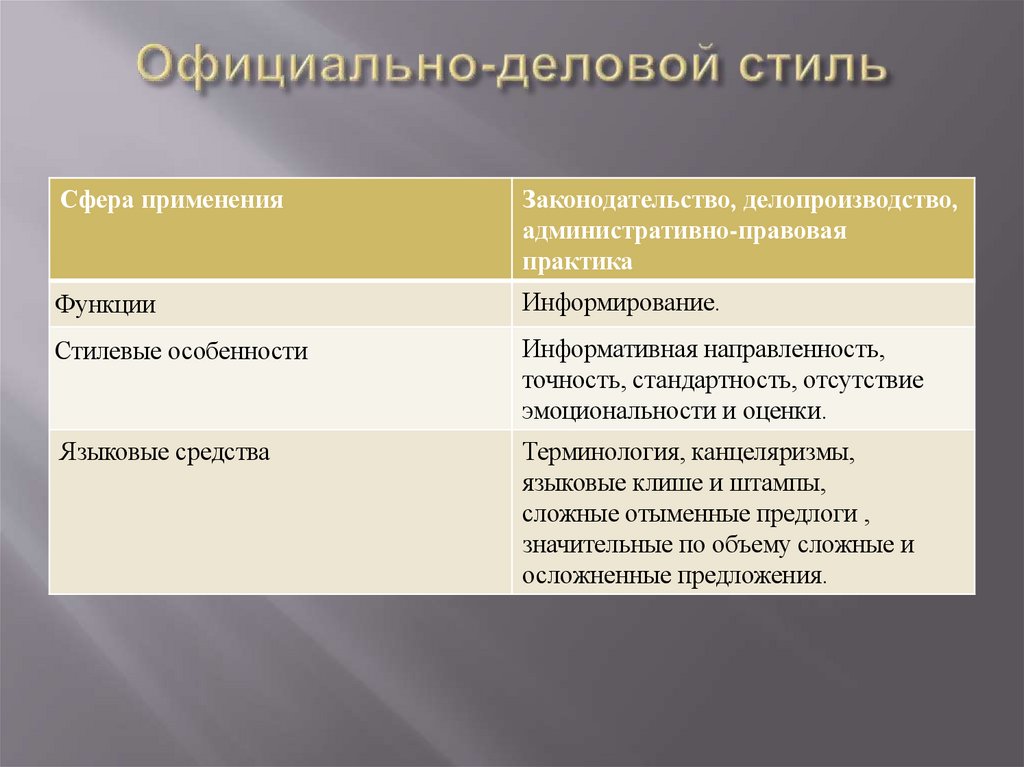 Официально-деловой стиль

| Сфера применения | Законодательство, делопроизводство, административно-правовая практика |
|---|---|
| Функции | Информирование. |
| Стилевые особенности | Информативная направленность, точность, стандартность, отсутствие эмоциональности и оценки. |
| Языковые средства | Терминология, канцеляризмы, языковые клише и штампы, сложные отыменные предлоги , значительные по объему сложные и осложненные предложения. |